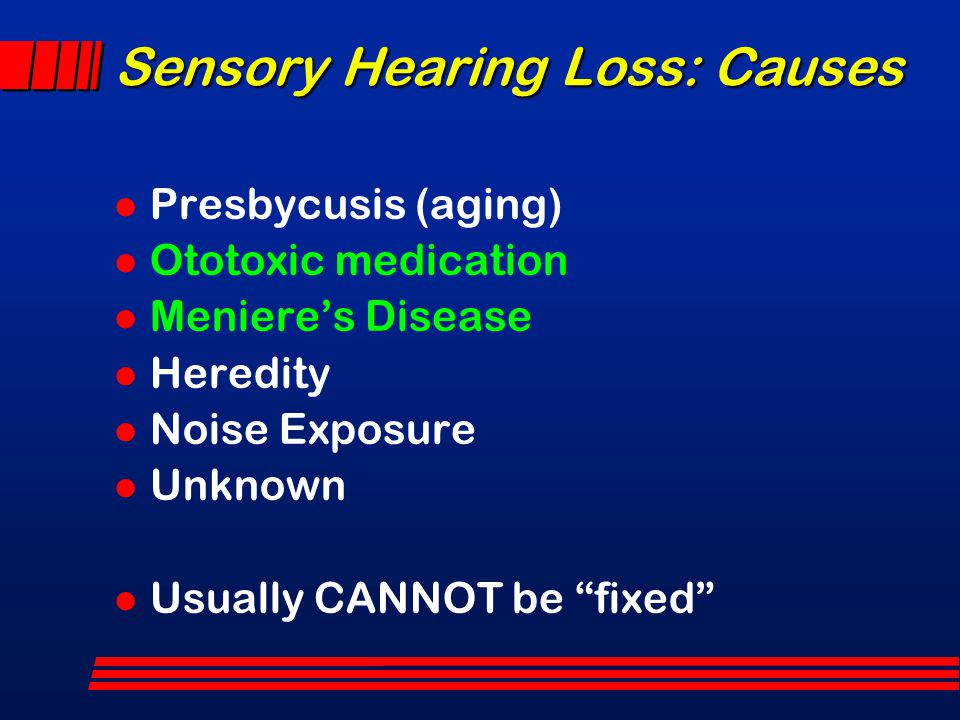 Sensory Hearing Loss: Causes

- Presbycusis (aging)
- Ototoxic medication
- Meniere's Disease
- Heredity
- Noise Exposure
- Unknown

- Usually CANNOT be "fixed"